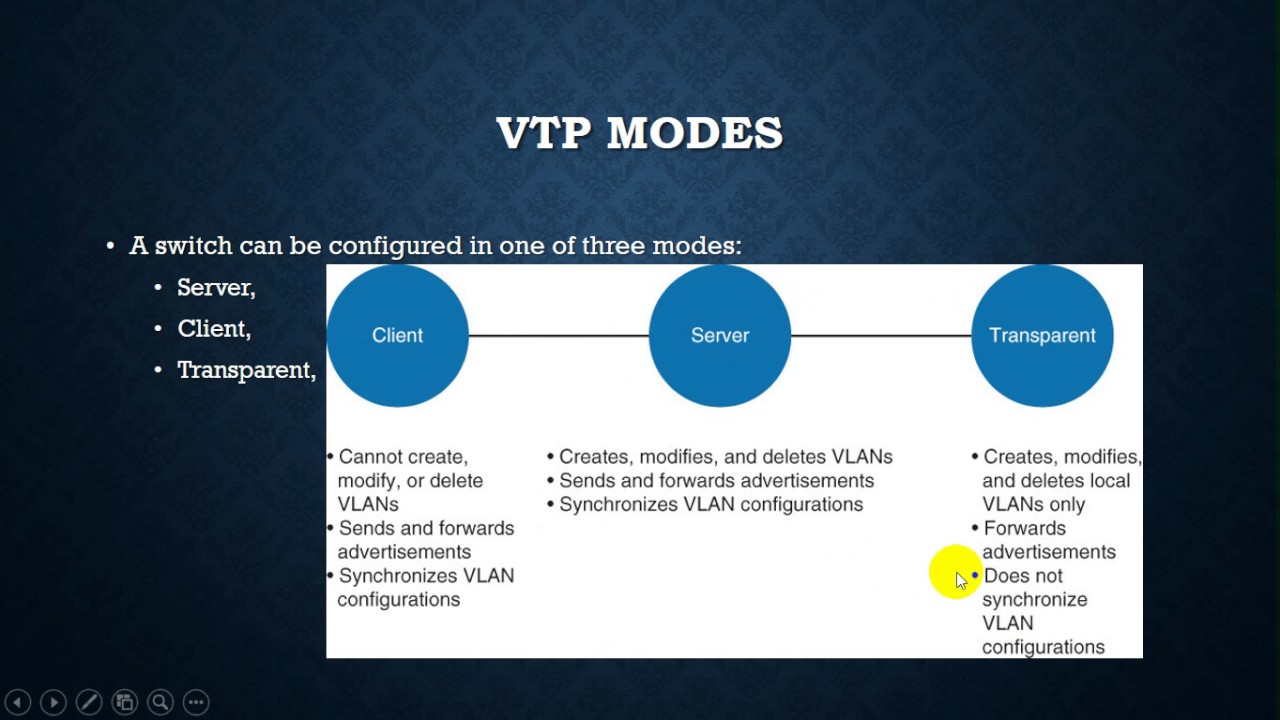 VTP MODES

• A switch can be configured in one of three modes:
 • Server,
 • Client,
 • Transparent,

Client

Server

Transparent

• Cannot create, modify, or delete VLANs
• Sends and forwards advertisements
• Synchronizes VLAN configurations

• Creates, modifies, and deletes VLANs
• Sends and forwards advertisements
• Synchronizes VLAN configurations

• Creates, modifies, and deletes local VLANs only
• Forwards advertisements
• Does not synchronize VLAN configurations